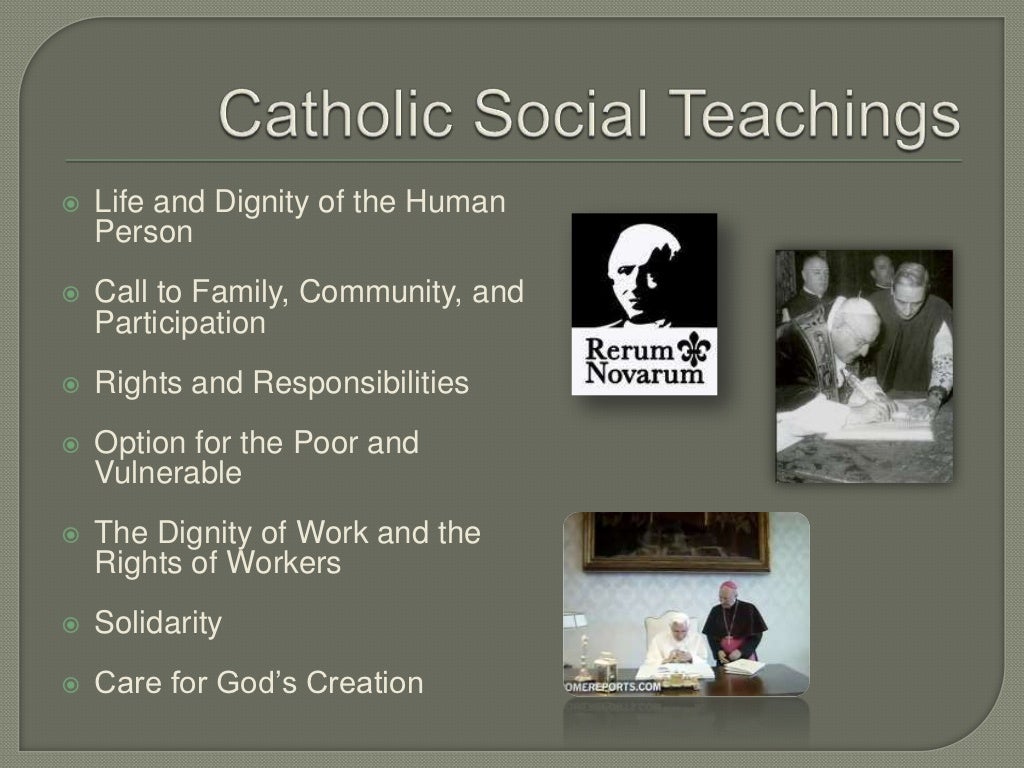 Catholic Social Teachings

Life and Dignity of the Human Person

Call to Family, Community, and Participation

Rights and Responsibilities

Option for the Poor and Vulnerable

The Dignity of Work and the Rights of Workers

Solidarity

Care for God's Creation

Rerum Novarum

OMEREPORTS.COM